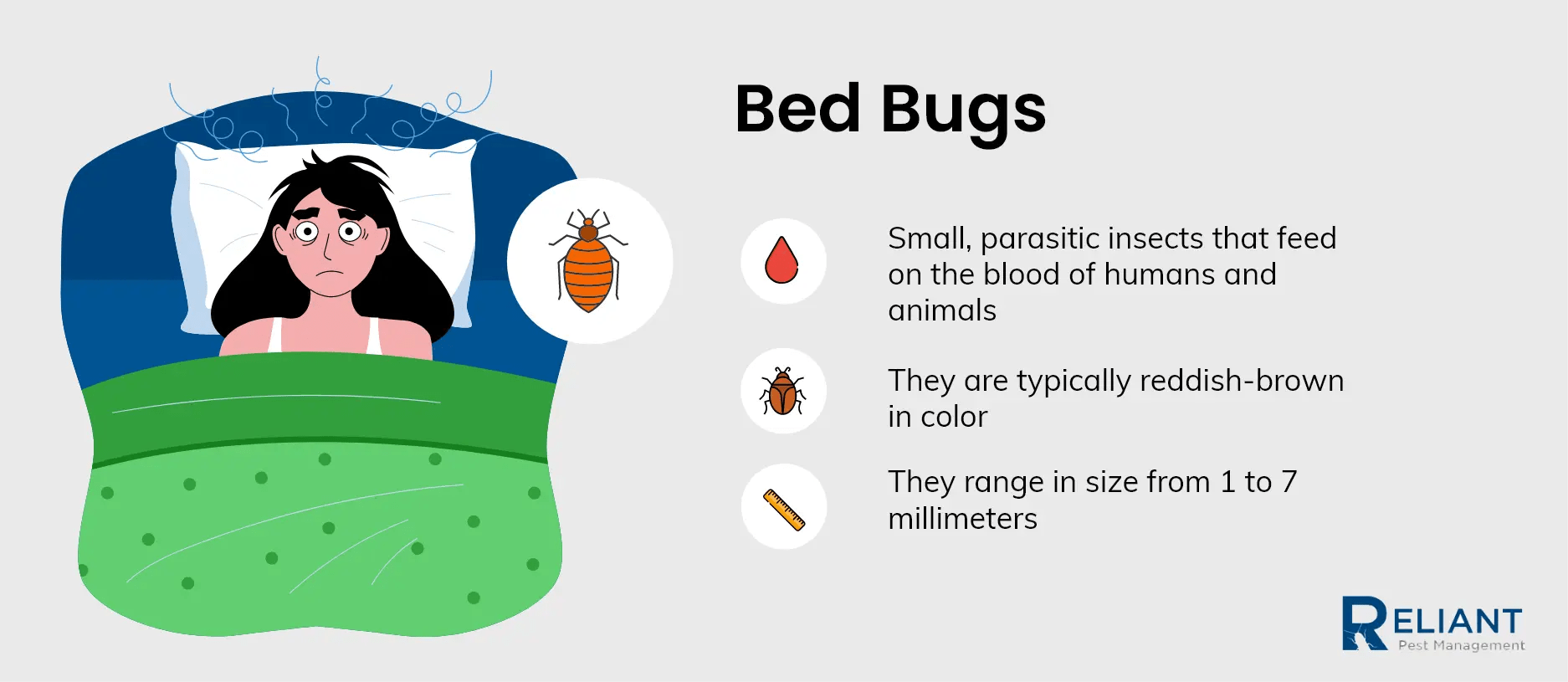 Bed Bugs

Small, parasitic insects that feed on the blood of humans and animals

They are typically reddish-brown in color

They range in size from 1 to 7 millimeters

RELIANT
Pest Management